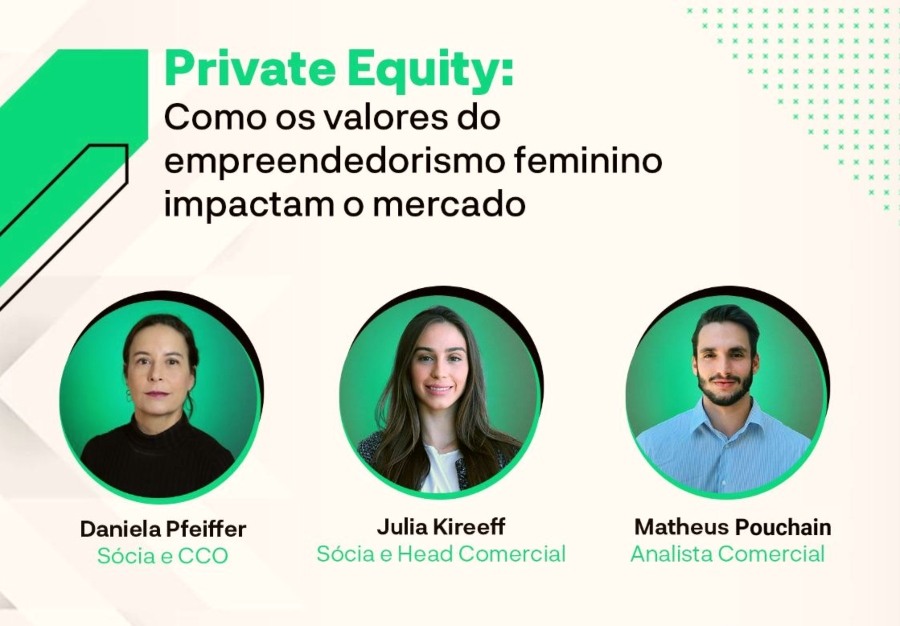 Private Equity:
Como os valores do empreendedorismo feminino impactam o mercado

Daniela Pfeiffer
Sócia e CCO

Julia Kireeff
Sócia e Head Comercial

Matheus Pouchain
Analista Comercial